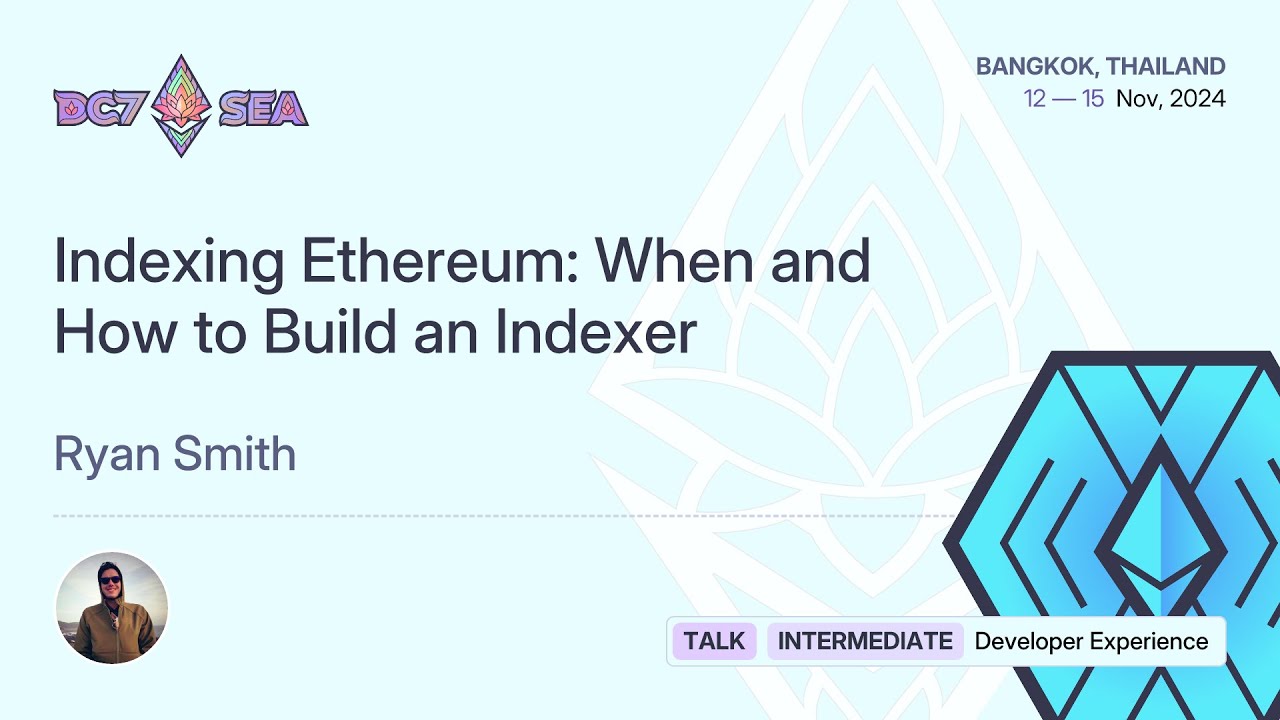 DC7 SEA

BANGKOK, THAILAND
12 — 15 Nov, 2024

Indexing Ethereum: When and How to Build an Indexer

Ryan Smith

TALK INTERMEDIATE Developer Experience